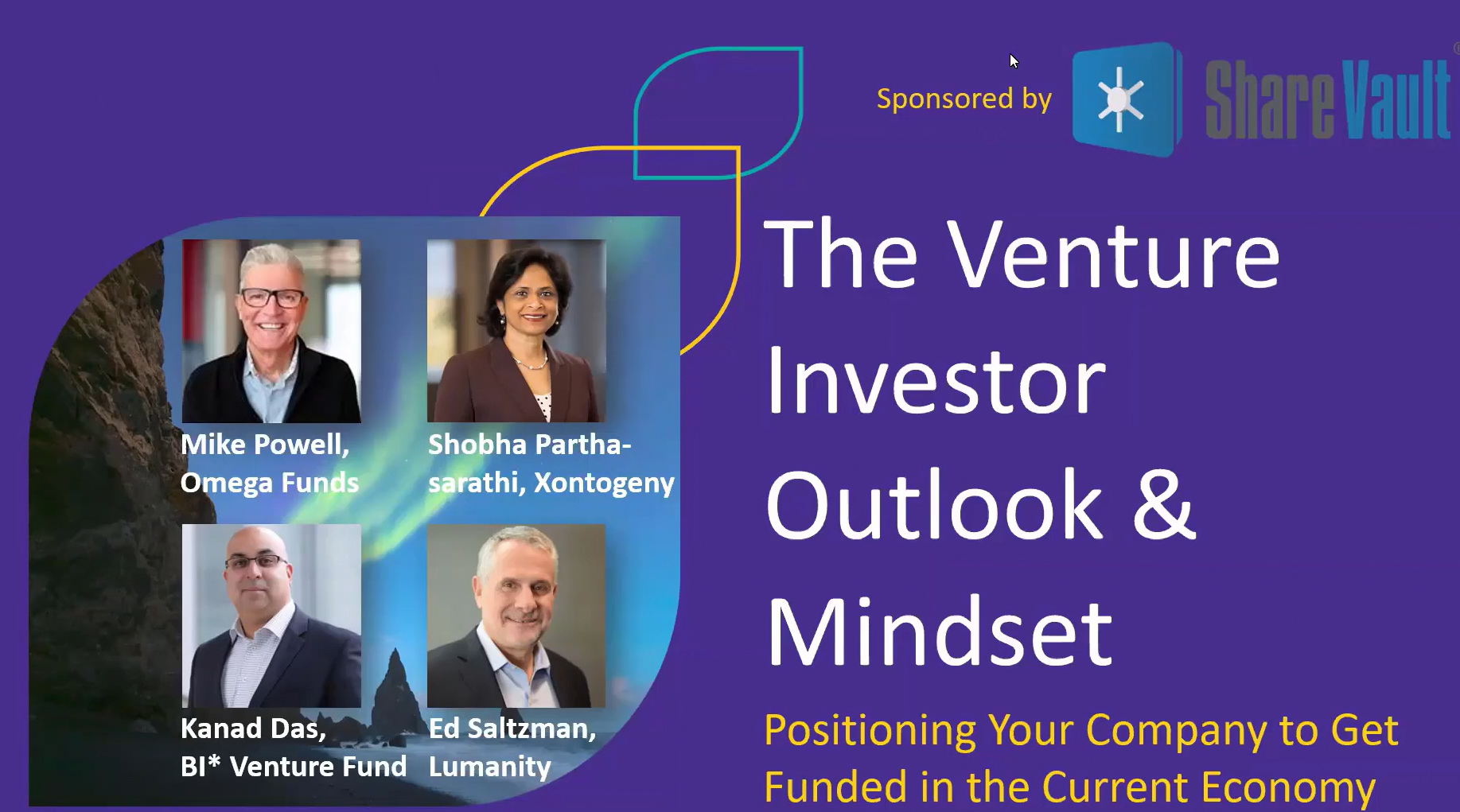 Sponsored by ShareVault

Mike Powell, Omega Funds

Shobha Parthasarathi, Xontogeny

Kanad Das, BI* Venture Fund

Ed Saltzman, Lumanity

The Venture Investor Outlook & Mindset

Positioning Your Company to Get Funded in the Current Economy